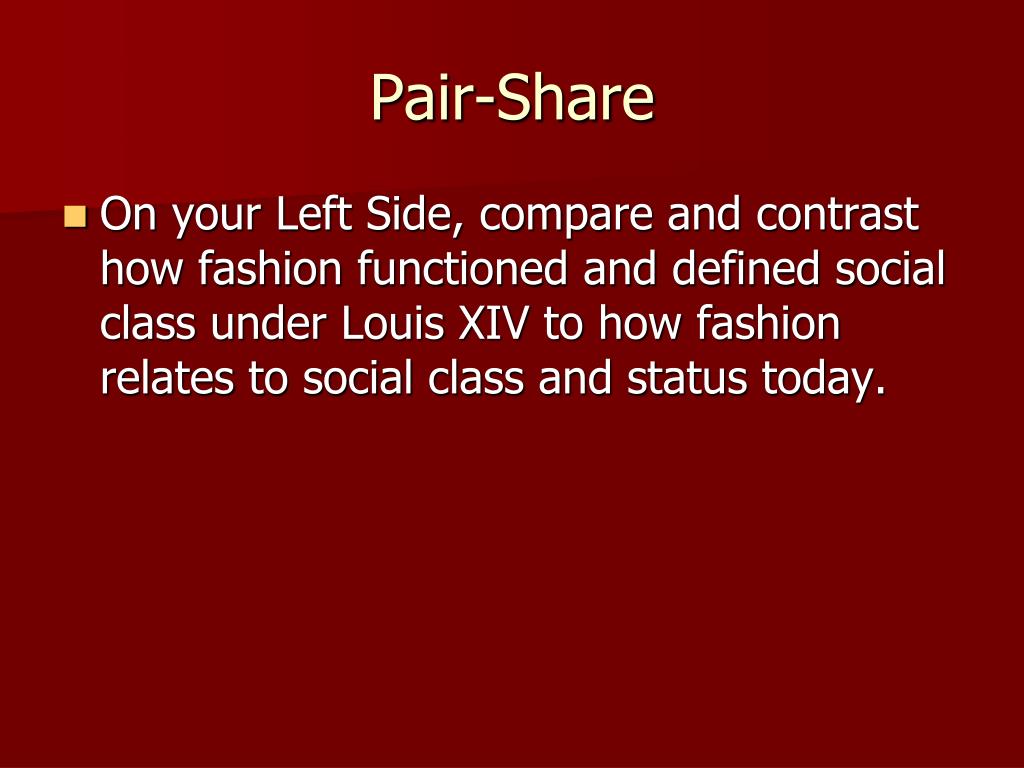 Pair-Share

On your Left Side, compare and contrast how fashion functioned and defined social class under Louis XIV to how fashion relates to social class and status today.